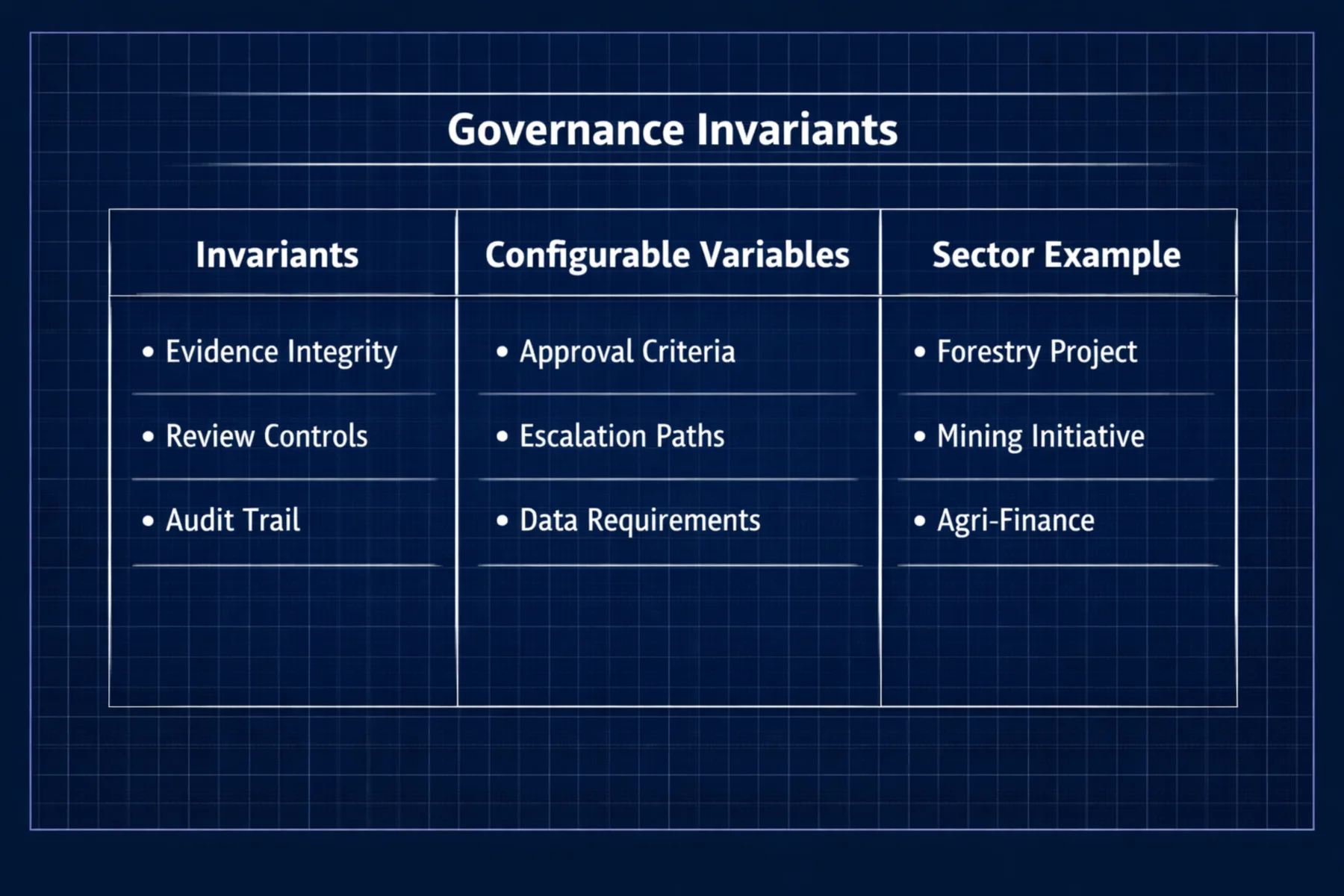 Governance Invariants

| Invariants | Configurable Variables | Sector Example |
|---|---|---|
| • Evidence Integrity | • Approval Criteria | • Forestry Project |
| • Review Controls | • Escalation Paths | • Mining Initiative |
| • Audit Trail | • Data Requirements | • Agri-Finance |